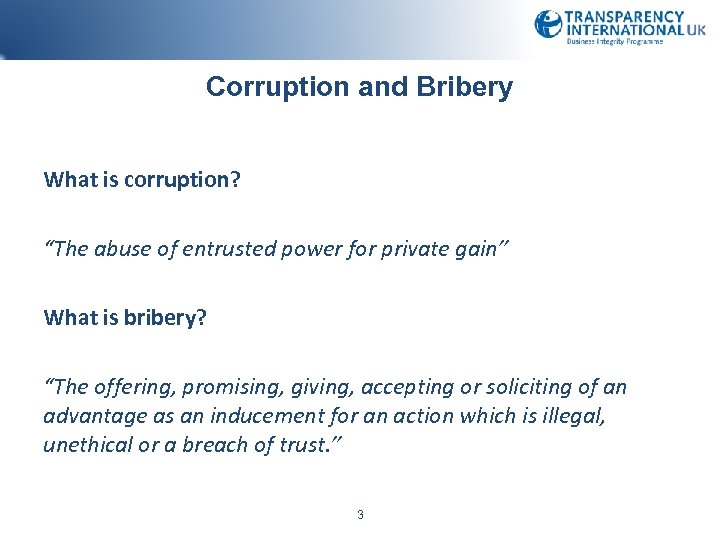 TRANSPARENCY INTERNATIONAL UK
Business Integrity Programme

Corruption and Bribery

What is corruption?

“The abuse of entrusted power for private gain”

What is bribery?

“The offering, promising, giving, accepting or soliciting of an advantage as an inducement for an action which is illegal, unethical or a breach of trust.”

3